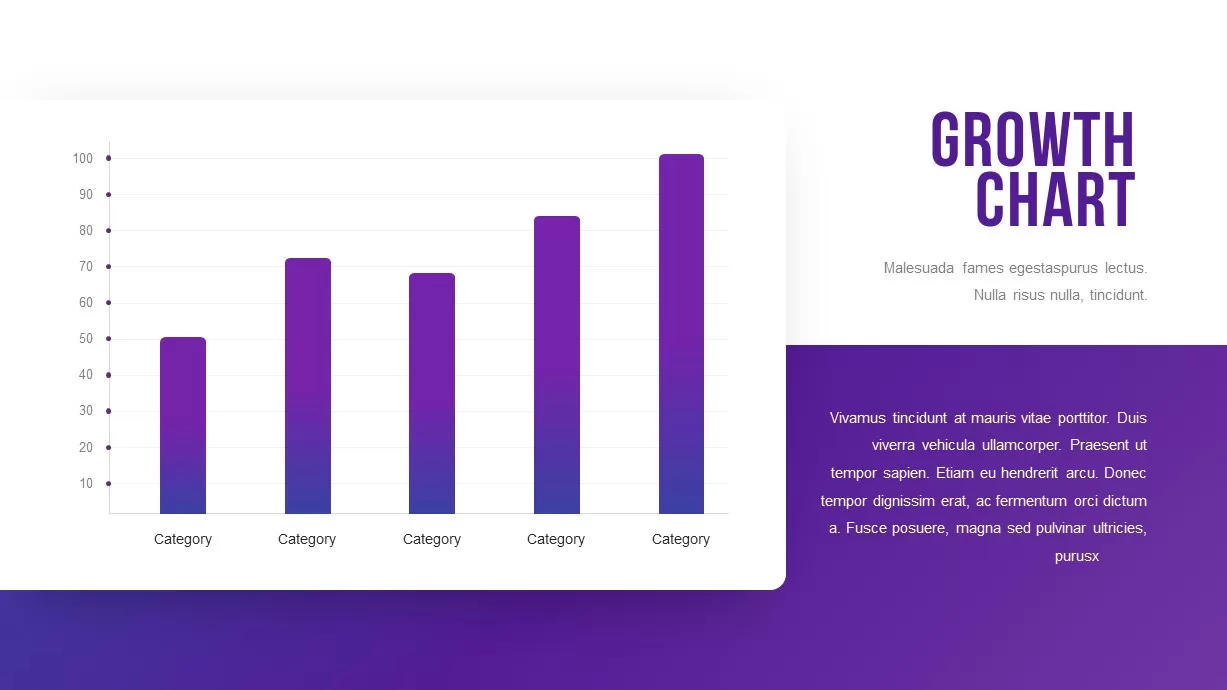 100
90
80
70
60
50
40
30
20
10

Category
Category
Category
Category
Category

GROWTH CHART

Malesuada fames egestaspurus lectus. Nulla risus nulla, tincidunt.

Vivamus tincidunt at mauris vitae porttitor. Duis viverra vehicula ullamcorper. Praesent ut tempor sapien. Etiam eu hendrerit arcu. Donec tempor dignissim erat, ac fermentum orci dictum a. Fusce posuere, magna sed pulvinar ultricies, purusx